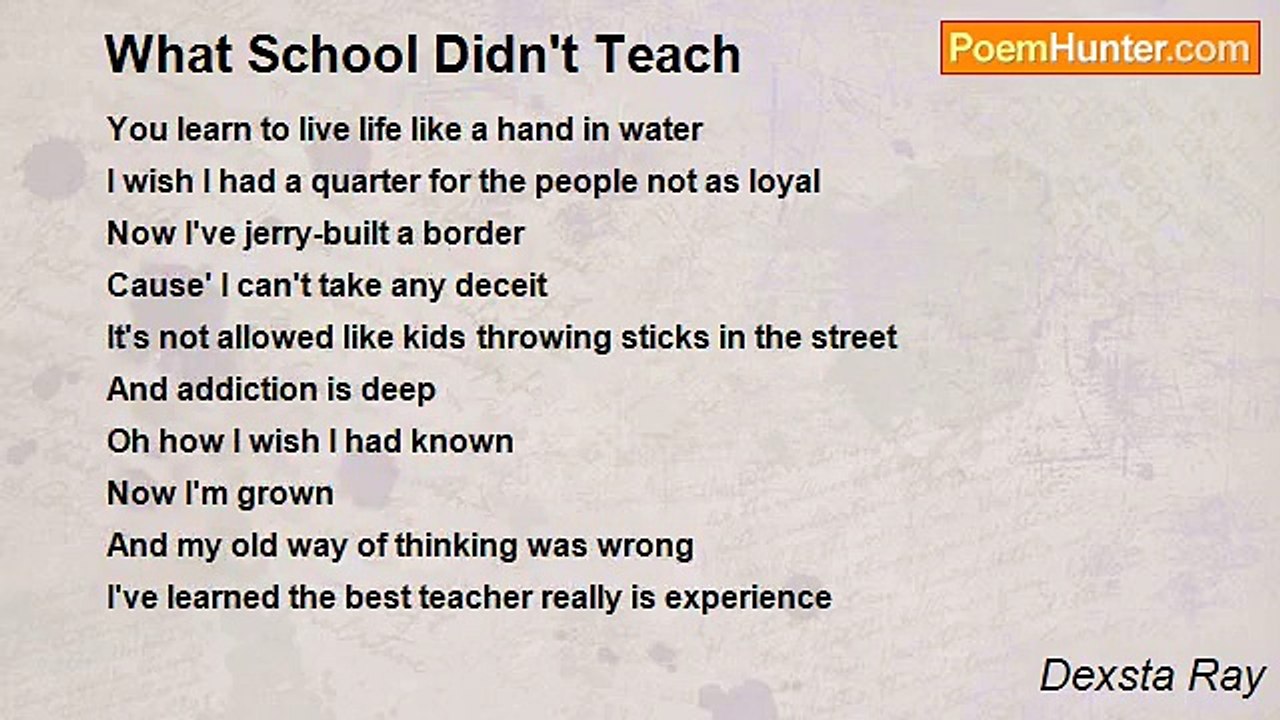 What School Didn't Teach

PoemHunter.com

You learn to live life like a hand in water
I wish I had a quarter for the people not as loyal
Now I've jerry-built a border
Cause' I can't take any deceit
It's not allowed like kids throwing sticks in the street
And addiction is deep
Oh how I wish I had known
Now I'm grown
And my old way of thinking was wrong
I've learned the best teacher really is experience

Dexsta Ray